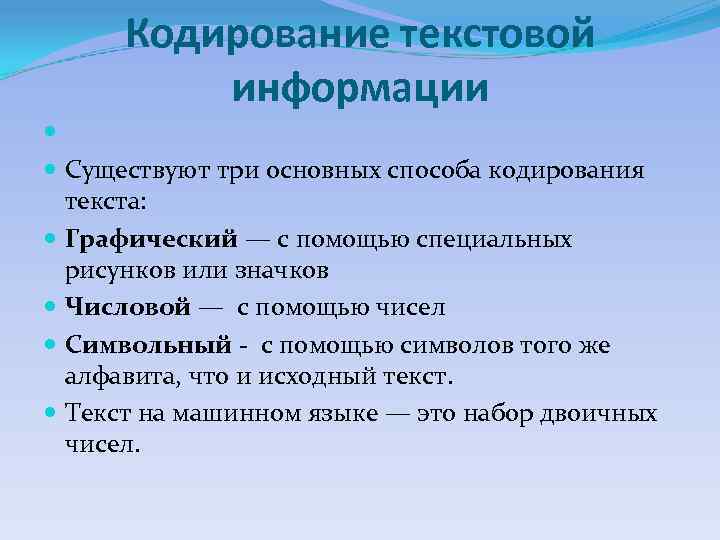 Кодирование текстовой информации

Существуют три основных способа кодирования текста:

Графический — с помощью специальных рисунков или значков

Числовой — с помощью чисел

Символьный - с помощью символов того же алфавита, что и исходный текст.

Текст на машинном языке — это набор двоичных чисел.